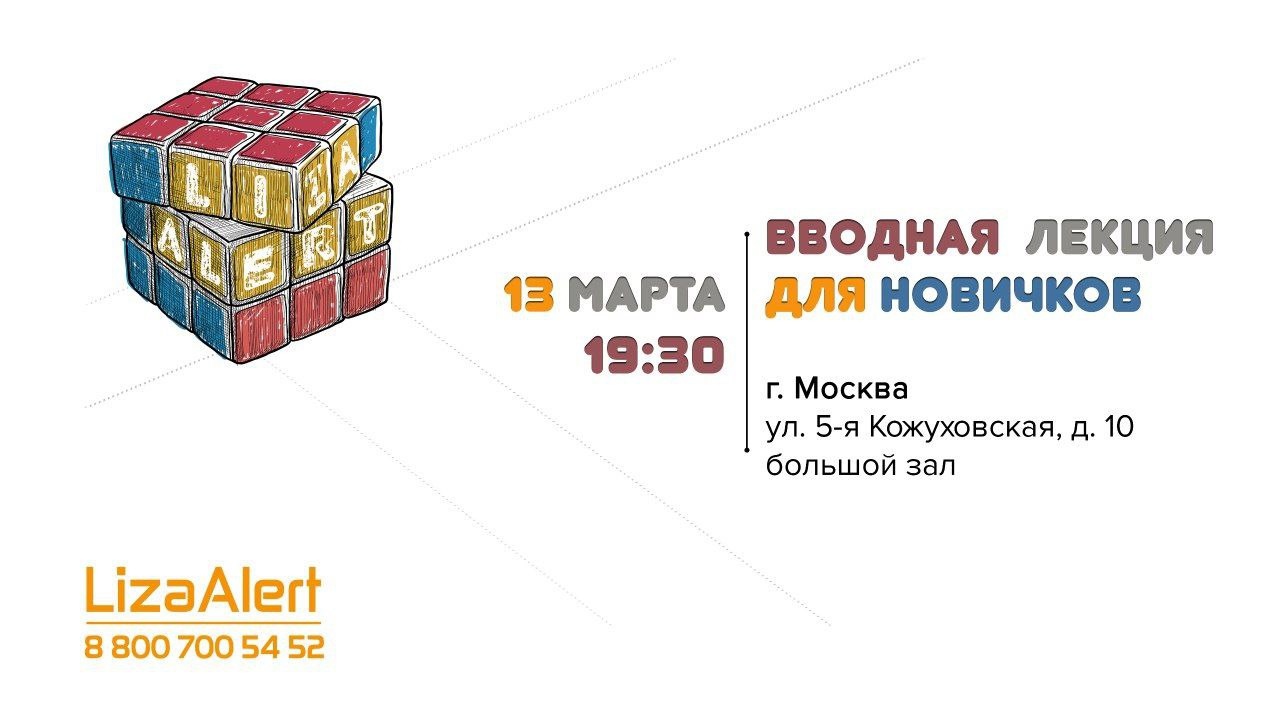 LIZA ALERT

13 МАРТА
19:30

ВВОДНАЯ ЛЕКЦИЯ
ДЛЯ НОВИЧКОВ

г. Москва
ул. 5-я Кожуховская, д. 10
большой зал

LizaAlert
8 800 700 54 52